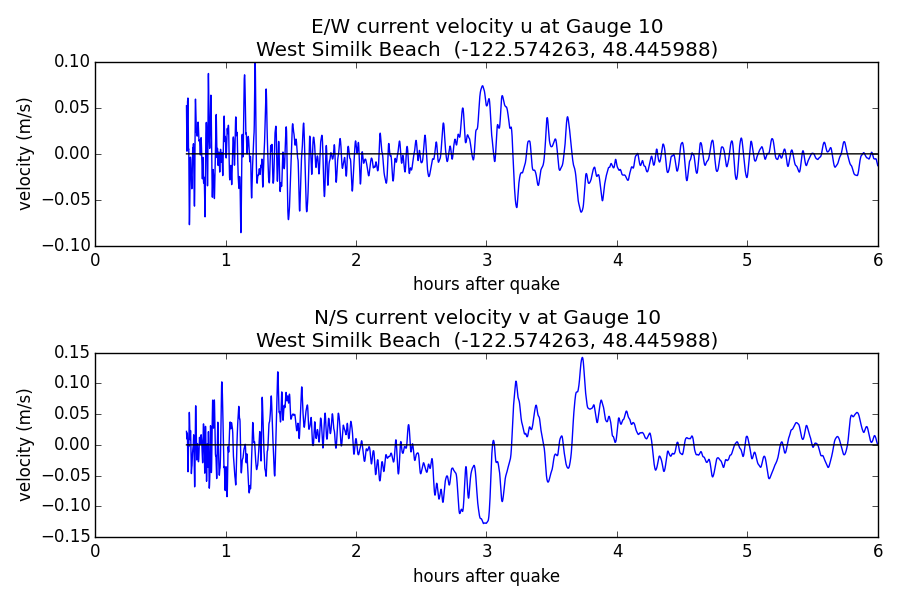 E/W current velocity u at Gauge 10
West Similk Beach (-122.574263, 48.445988)

velocity (m/s)

0.10
0.05
0.00
−0.05
−0.10

0 1 2 3 4 5 6

hours after quake

N/S current velocity v at Gauge 10
West Similk Beach (-122.574263, 48.445988)

velocity (m/s)

0.15
0.10
0.05
0.00
−0.05
−0.10
−0.15

0 1 2 3 4 5 6

hours after quake